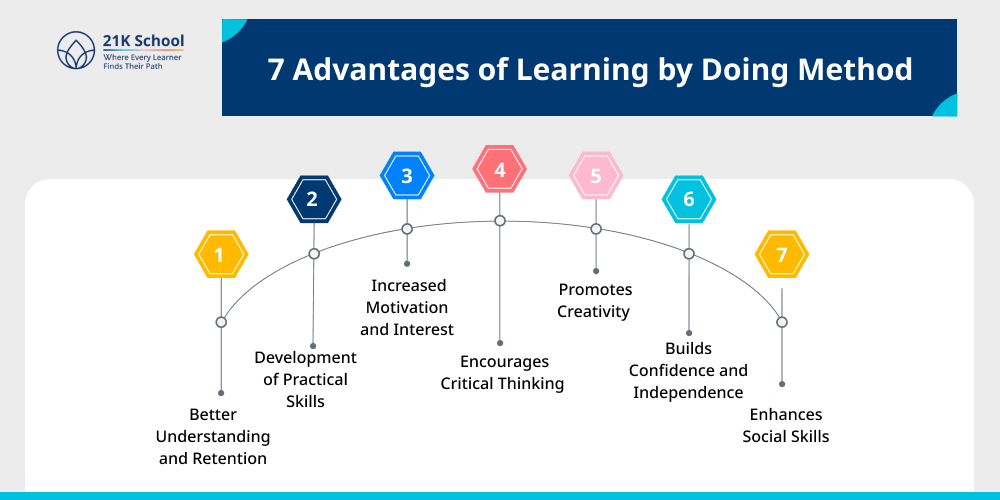 21K School
Where Every Learner Finds Their Path

7 Advantages of Learning by Doing Method

1
Better Understanding and Retention

2
Development of Practical Skills

3
Increased Motivation and Interest

4
Encourages Critical Thinking

5
Promotes Creativity

6
Builds Confidence and Independence

7
Enhances Social Skills